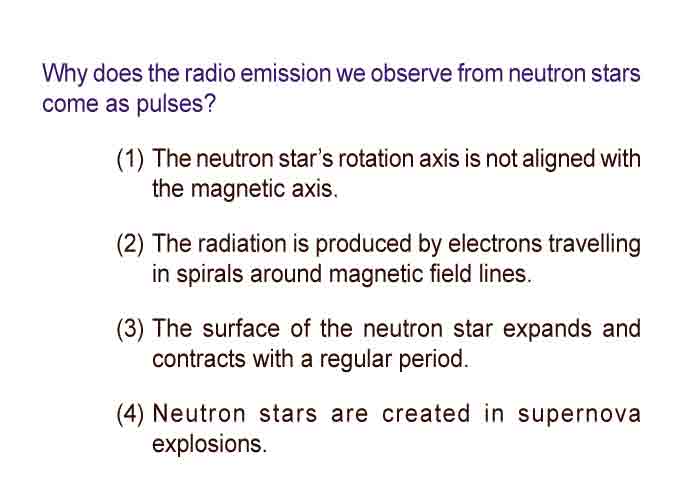 Why does the radio emission we observe from neutron stars come as pulses?

(1) The neutron star's rotation axis is not aligned with the magnetic axis.

(2) The radiation is produced by electrons travelling in spirals around magnetic field lines.

(3) The surface of the neutron star expands and contracts with a regular period.

(4) Neutron stars are created in supernova explosions.